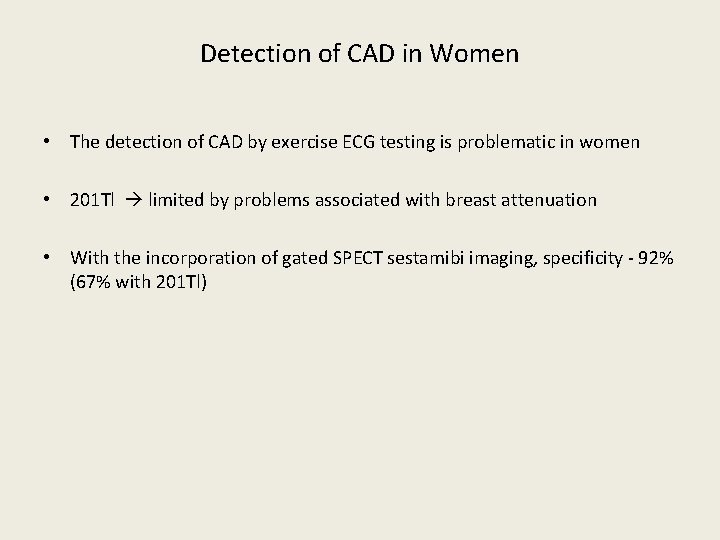 Detection of CAD in Women

• The detection of CAD by exercise ECG testing is problematic in women

• 201Tl → limited by problems associated with breast attenuation

• With the incorporation of gated SPECT sestamibi imaging, specificity - 92% (67% with 201Tl)